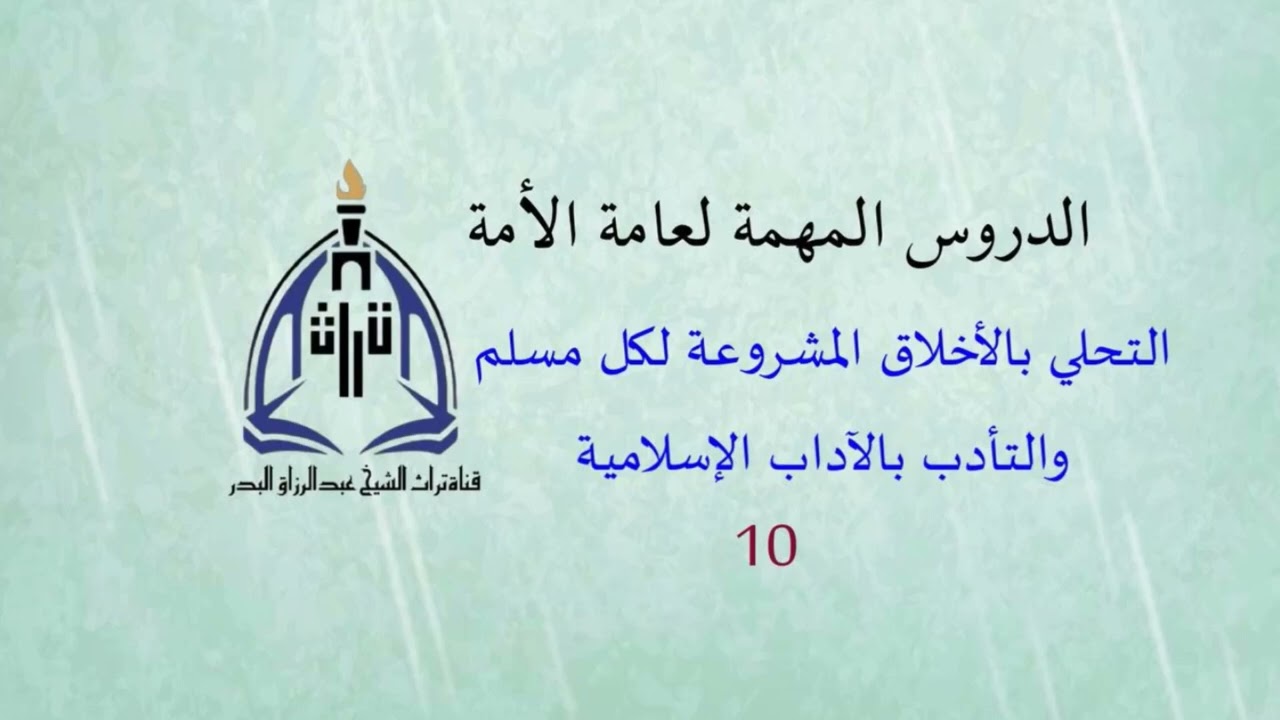 الدروس المهمة لعامة الأمة

التحلي بالأخلاق المشروعة لكل مسلم

والتأدب بالآداب الإسلامية

10

تراث

قناة تراث الشيخ عبد الرزاق البدر